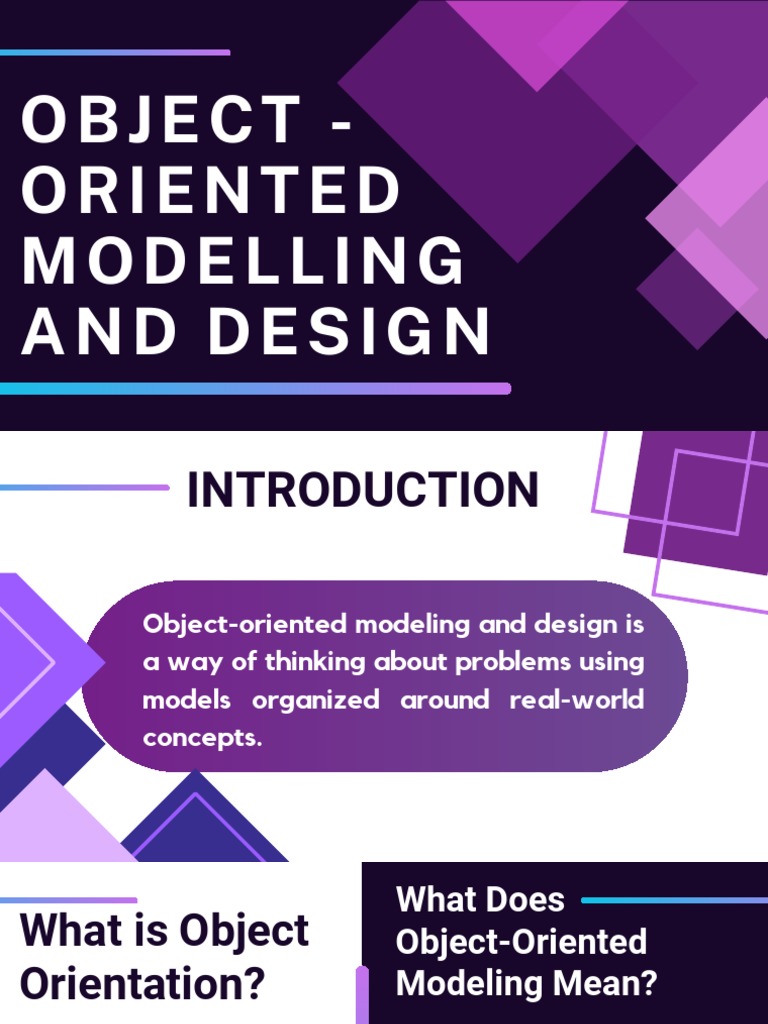 OBJECT - ORIENTED MODELLING AND DESIGN

INTRODUCTION

Object-oriented modeling and design is a way of thinking about problems using models organized around real-world concepts.

What is Object Orientation?

What Does Object-Oriented Modeling Mean?